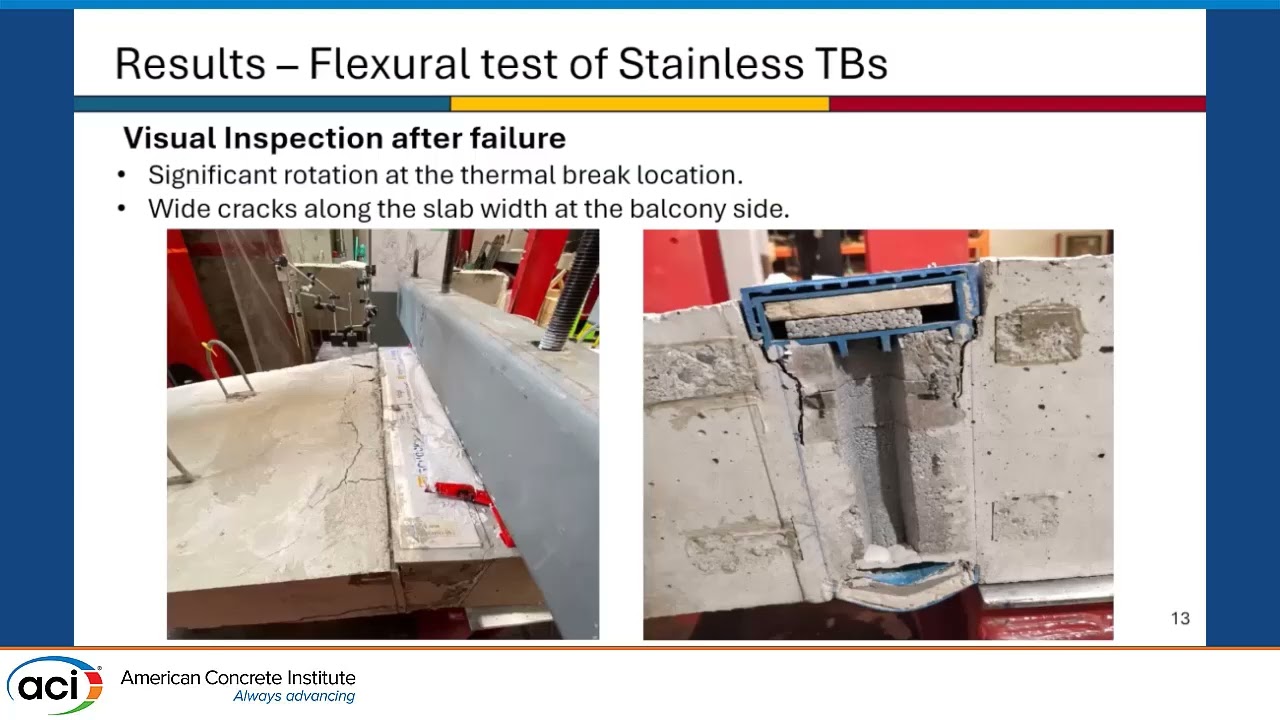 Results – Flexural test of Stainless TBs

Visual Inspection after failure

• Significant rotation at the thermal break location.
• Wide cracks along the slab width at the balcony side.

13

aci

American Concrete Institute
Always advancing